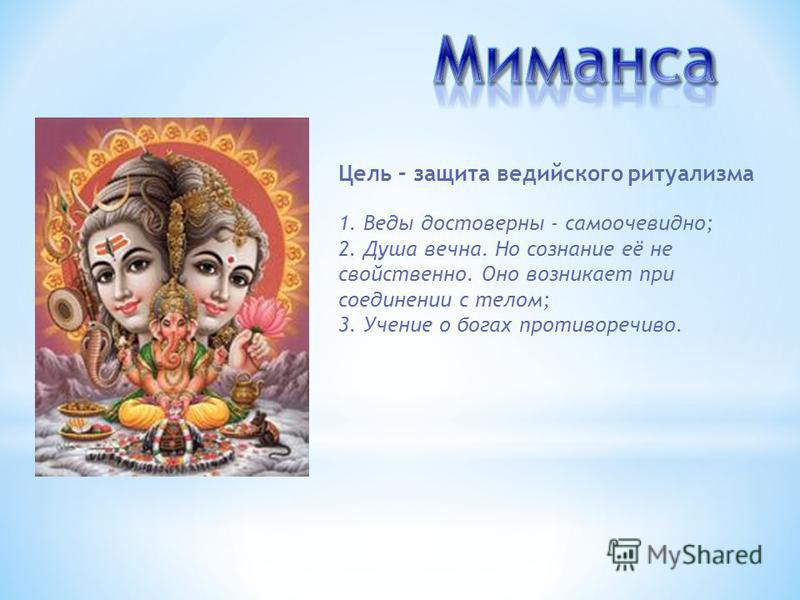 Миманса

Цель – защита ведийского ритуализма

1. Веды достоверны - самоочевидно;
2. Душа вечна. Но сознание её не свойственно. Оно возникает при соединении с телом;
3. Учение о богах противоречиво.

MyShared